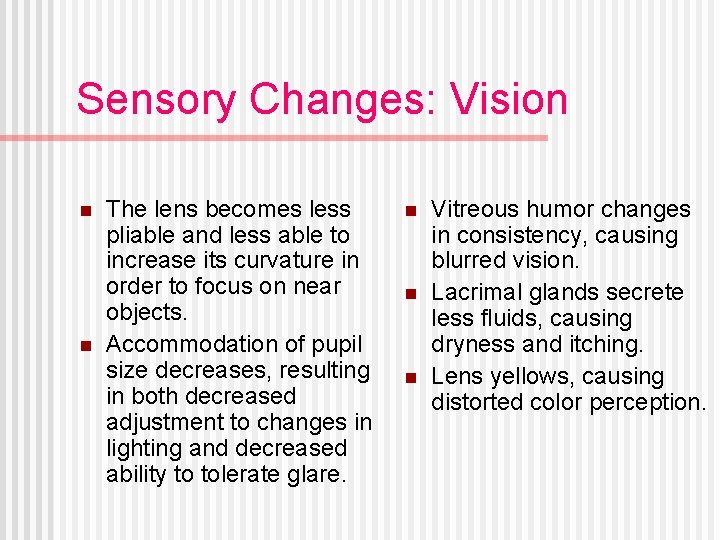 Sensory Changes: Vision

- The lens becomes less pliable and less able to increase its curvature in order to focus on near objects.
- Accommodation of pupil size decreases, resulting in both decreased adjustment to changes in lighting and decreased ability to tolerate glare.

- Vitreous humor changes in consistency, causing blurred vision.
- Lacrimal glands secrete less fluids, causing dryness and itching.
- Lens yellows, causing distorted color perception.